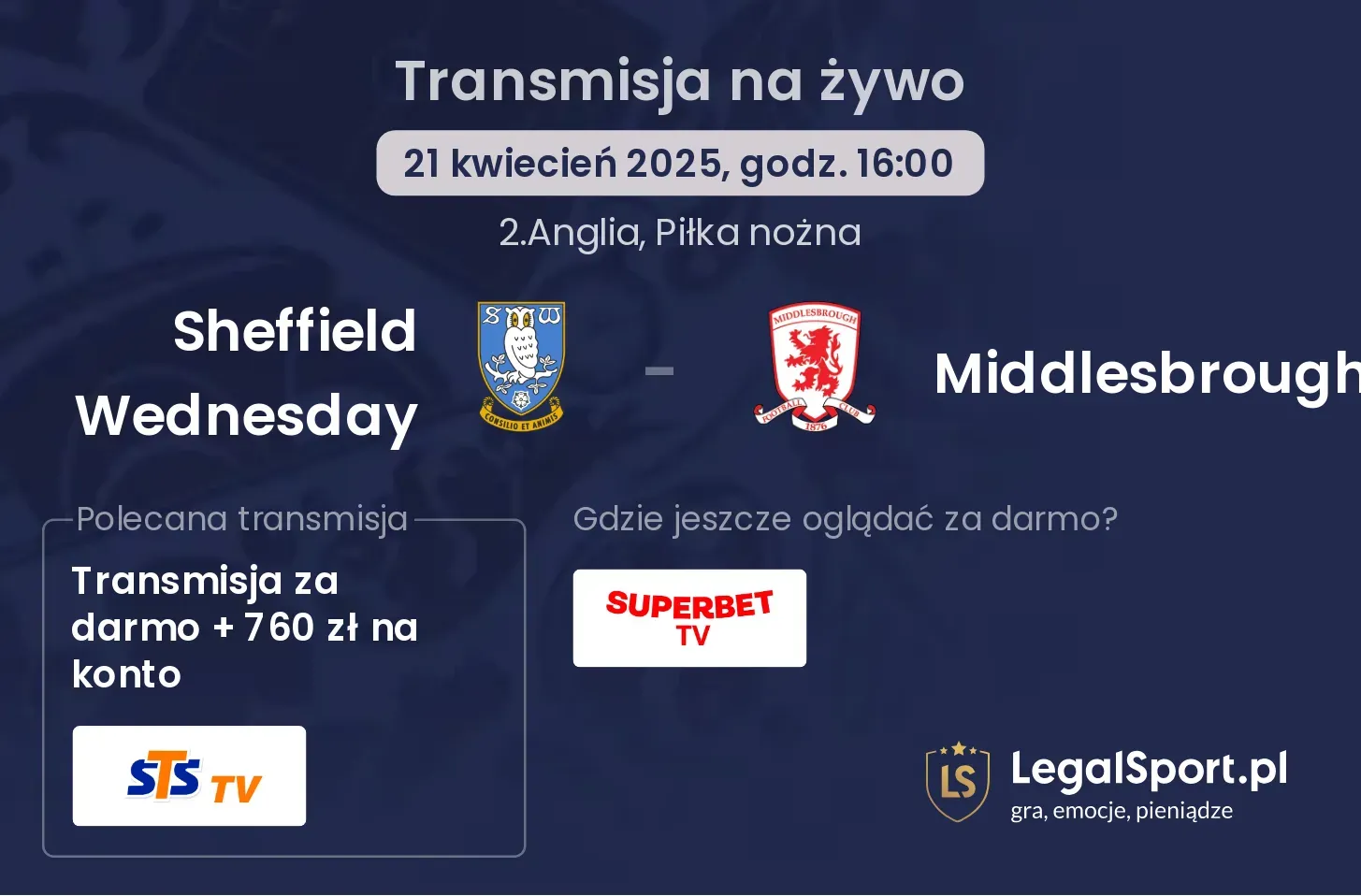 Transmisja na żywo

21 kwiecień 2025, godz. 16:00

2.Anglia, Piłka nożna

Sheffield Wednesday

SWFC

CONSILIO ET ANIMIS

-

MIDDLESBROUGH

FOOTBALL CLUB

1876

Middlesbrough

Polecana transmisja

Transmisja za darmo + 760 zł na konto

STS TV

Gdzie jeszcze oglądać za darmo?

SUPERBET TV

LS

LegalSport.pl

gra, emocje, pieniądze